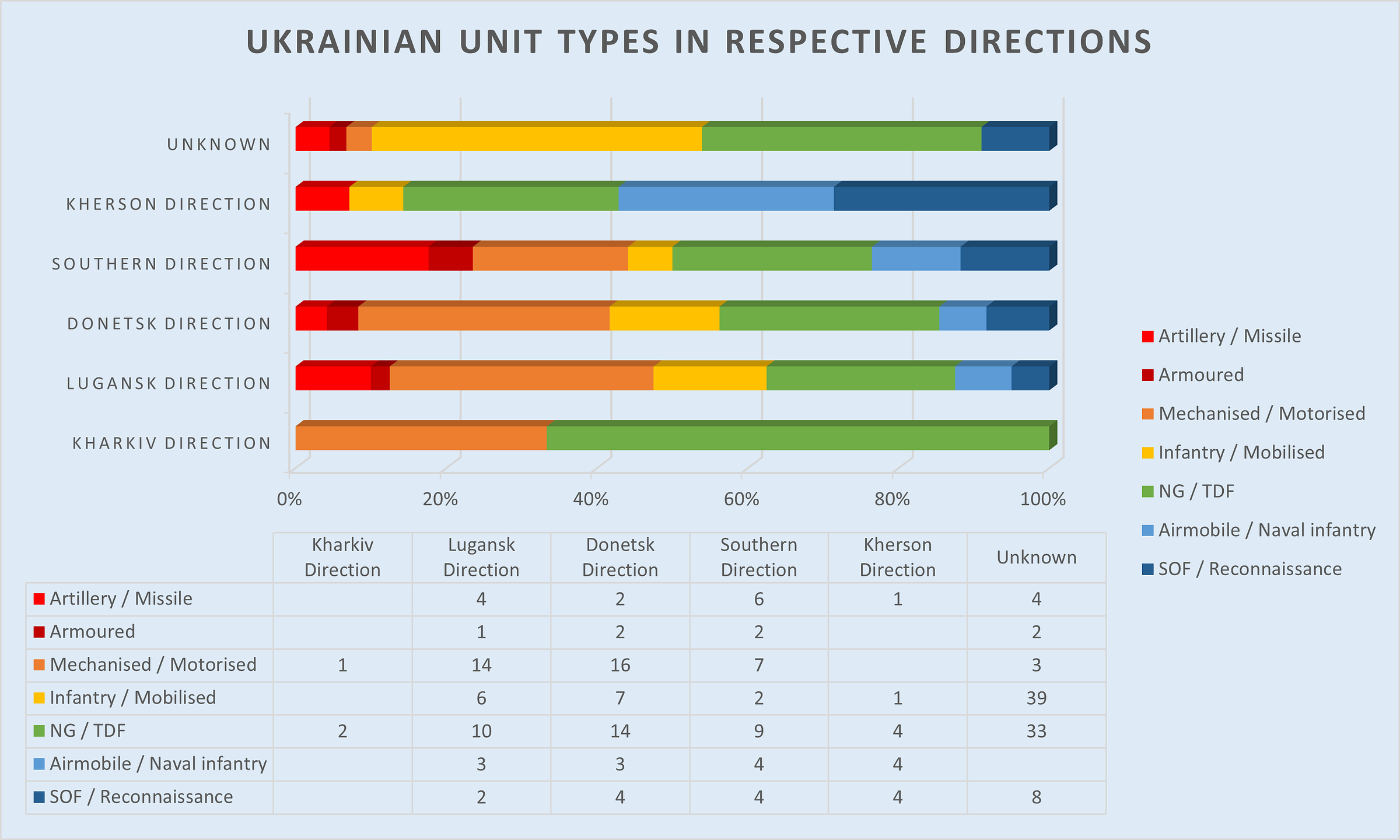 UKRAINIAN UNIT TYPES IN RESPECTIVE DIRECTIONS

UNKNOWN
KHERSON DIRECTION
SOUTHERN DIRECTION
DONETSK DIRECTION
LUGANSK DIRECTION
KHARKIV DIRECTION

0% 20% 40% 60% 80% 100%

Artillery / Missile
Armoured
Mechanised / Motorised
Infantry / Mobilised
NG / TDF
Airmobile / Naval infantry
SOF / Reconnaissance

| | Kharkiv Direction | Lugansk Direction | Donetsk Direction | Southern Direction | Kherson Direction | Unknown |
|---|---|---|---|---|---|---|
| Artillery / Missile | | 4 | 2 | 6 | 1 | 4 |
| Armoured | | 1 | 2 | 2 | | 2 |
| Mechanised / Motorised | 1 | 14 | 16 | 7 | | 3 |
| Infantry / Mobilised | | 6 | 7 | 2 | 1 | 39 |
| NG / TDF | 2 | 10 | 14 | 9 | 4 | 33 |
| Airmobile / Naval infantry | | 3 | 3 | 4 | 4 | |
| SOF / Reconnaissance | | 2 | 4 | 4 | 4 | 8 |